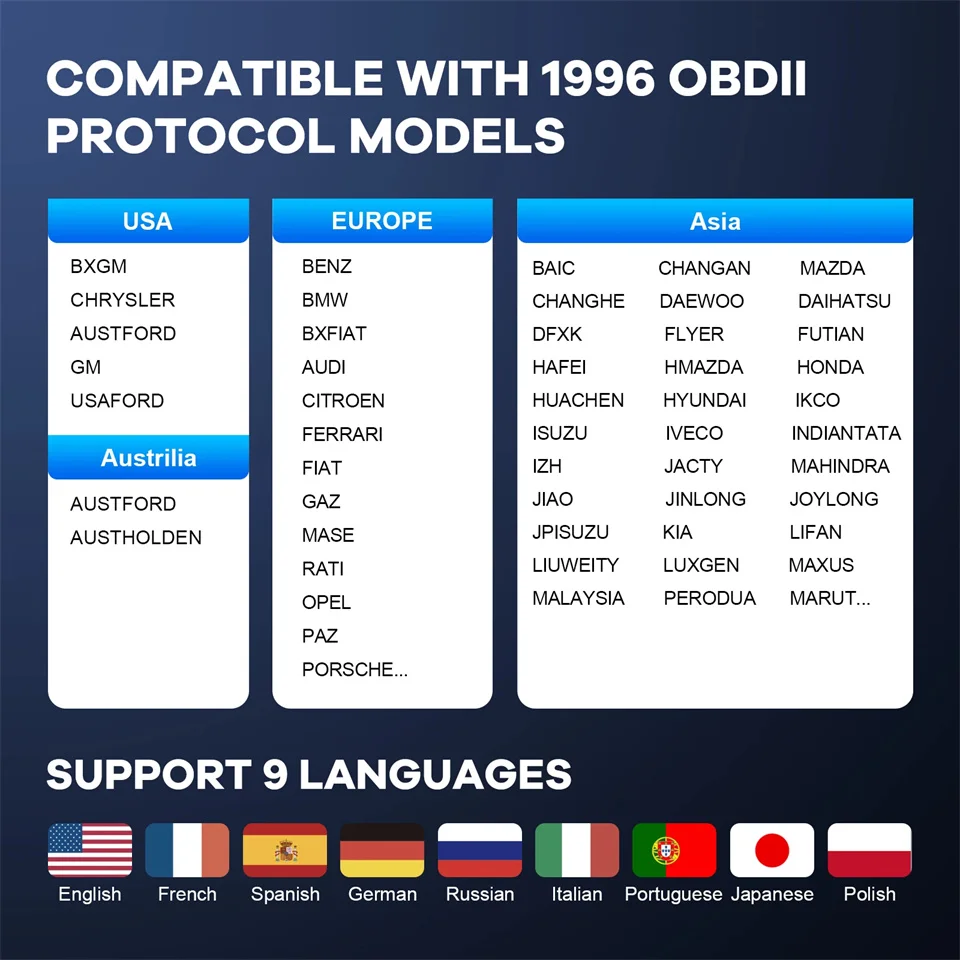 COMPATIBLE WITH 1996 OBDII PROTOCOL MODELS

USA
BXGM
CHRYSLER
AUSTFORD
GM
USAFORD

Austrilia
AUSTFORD
AUSTHOLDEN

EUROPE
BENZ
BMW
BXFIAT
AUDI
CITROEN
FERRARI
FIAT
GAZ
MASE
RATI
OPEL
PAZ
PORSCHE...

Asia
BAIC
CHANGHE
DFXK
HAFEI
HUACHEN
ISUZU
IZH
JIAO
JPISUZU
LIUWEITY
MALAYSIA

CHANGAN
DAEWOO
FLYER
HMAZDA
HYUNDAI
IVECO
JACTY
JINLONG
KIA
LUXGEN
PERODUA

MAZDA
DAIHATSU
FUTIAN
HONDA
IKCO
INDIANTATA
MAHINDRA
JOYLONG
LIFAN
MAXUS
MARUT...

SUPPORT 9 LANGUAGES

English French Spanish German Russian Italian Portuguese Japanese Polish